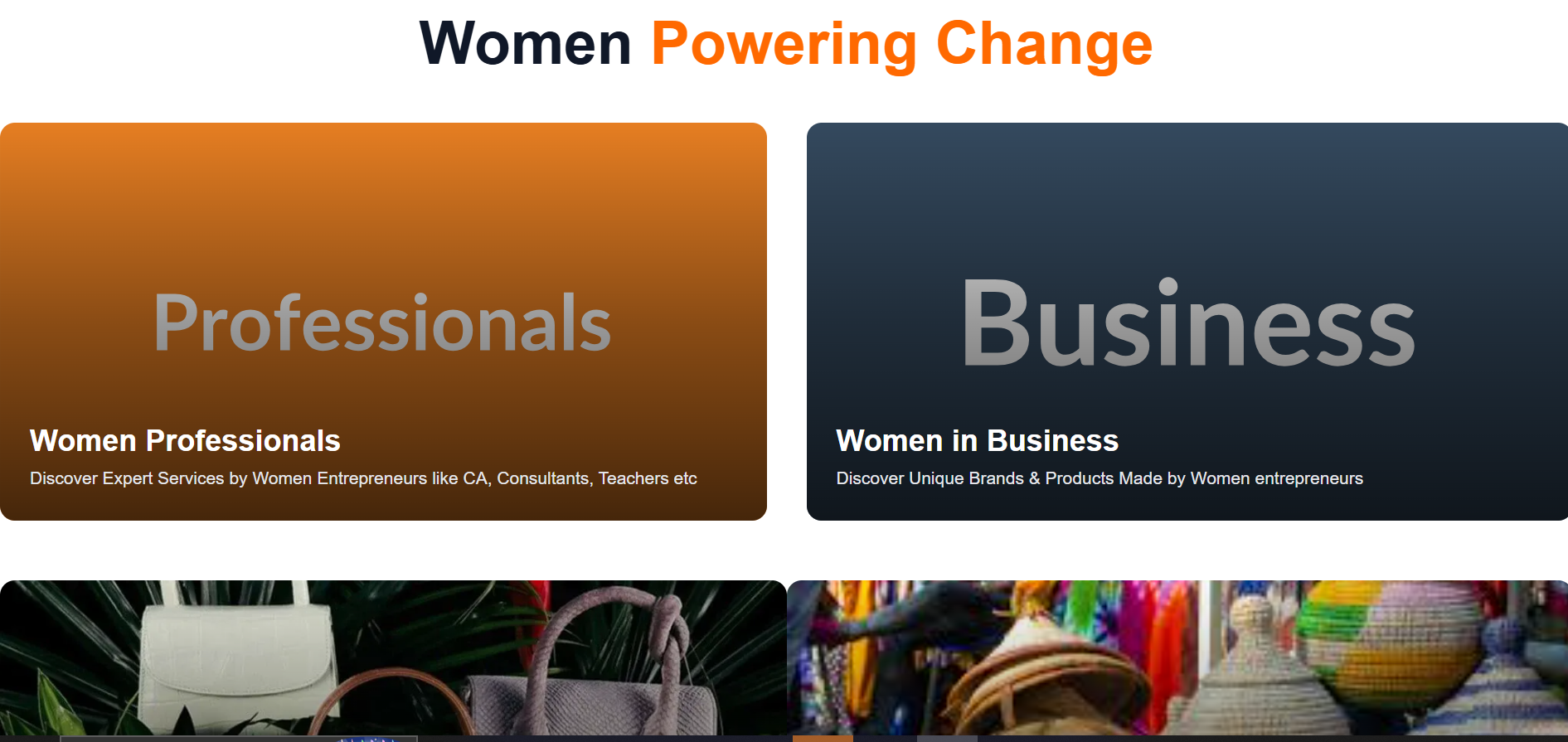 Women Powering Change

Professionals

Women Professionals

Discover Expert Services by Women Entrepreneurs like CA, Consultants, Teachers etc

Business

Women in Business

Discover Unique Brands & Products Made by Women entrepreneurs